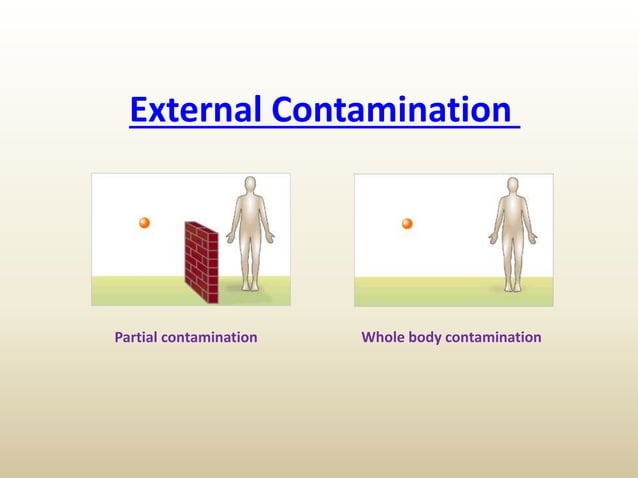 External Contamination

Partial contamination

Whole body contamination